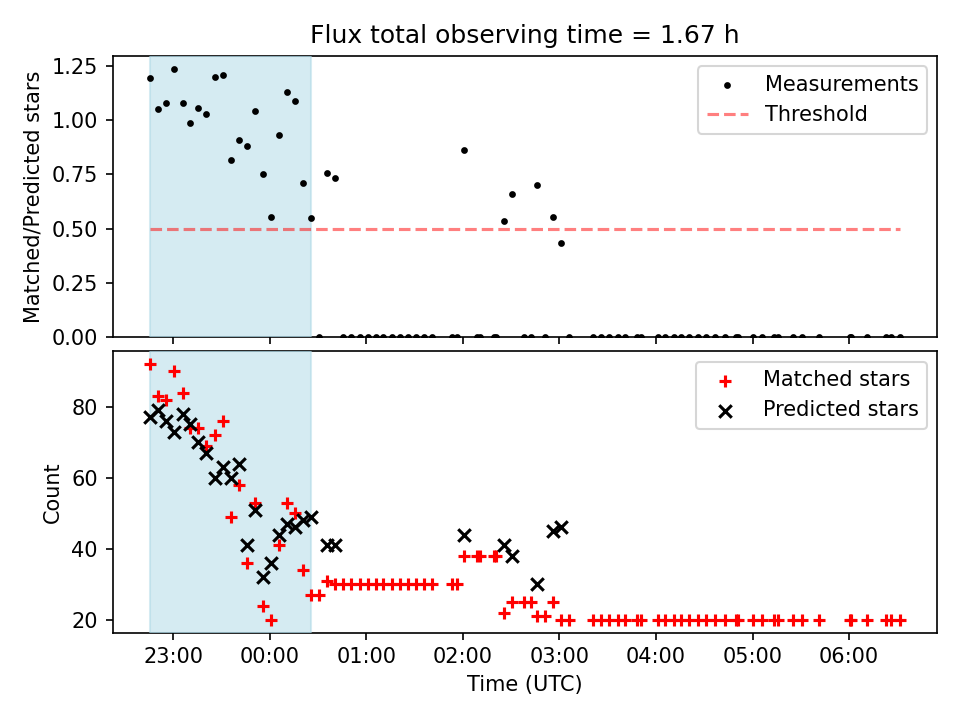 Flux total observing time = 1.67 h

Matched/Predicted stars

1.25
1.00
0.75
0.50
0.25
0.00

Measurements
Threshold

Count

80
60
40
20

Matched stars
Predicted stars

23:00
00:00
01:00
02:00
03:00
04:00
05:00
06:00

Time (UTC)